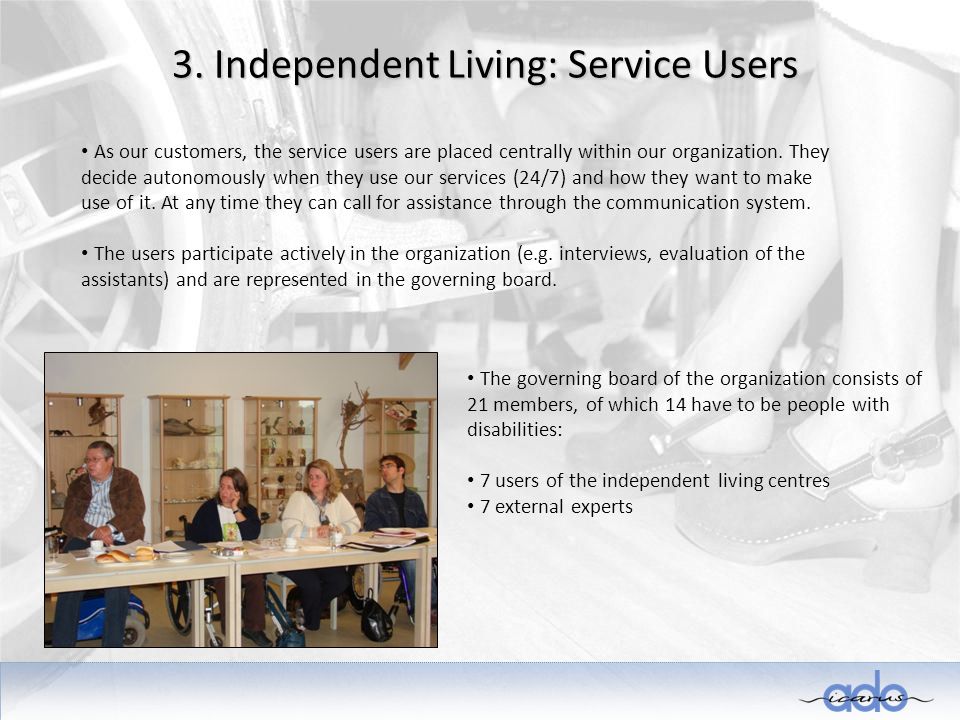 3. Independent Living: Service Users

• As our customers, the service users are placed centrally within our organization. They decide autonomously when they use our services (24/7) and how they want to make use of it. At any time they can call for assistance through the communication system.

• The users participate actively in the organization (e.g. interviews, evaluation of the assistants) and are represented in the governing board.

• The governing board of the organization consists of 21 members, of which 14 have to be people with disabilities:

• 7 users of the independent living centres
• 7 external experts

ado
icarus